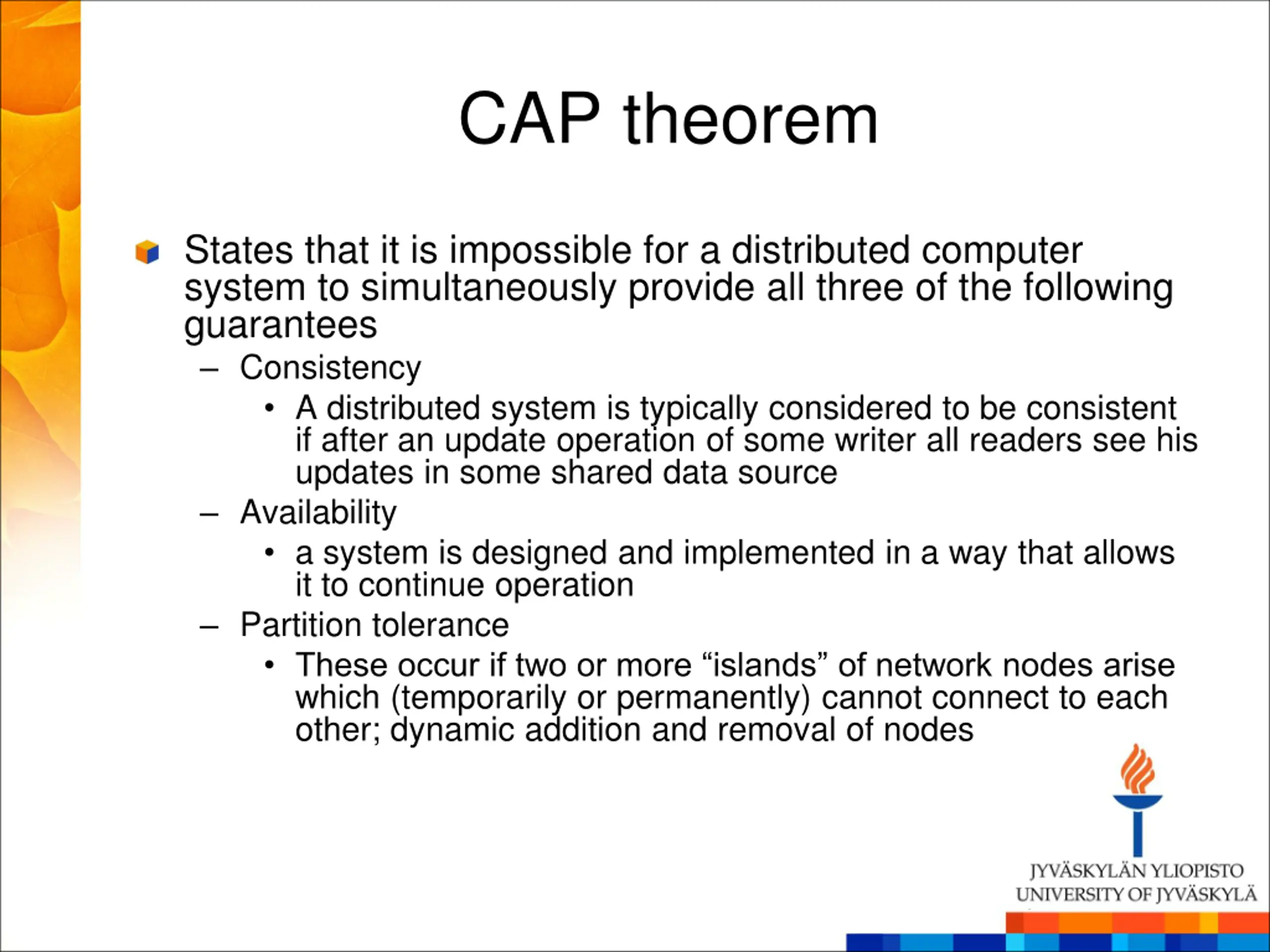 CAP theorem

States that it is impossible for a distributed computer system to simultaneously provide all three of the following guarantees

– Consistency

• A distributed system is typically considered to be consistent if after an update operation of some writer all readers see his updates in some shared data source

– Availability

• a system is designed and implemented in a way that allows it to continue operation

– Partition tolerance

• These occur if two or more “islands” of network nodes arise which (temporarily or permanently) cannot connect to each other; dynamic addition and removal of nodes

JYVÄSKYLÄN YLIOPISTO
UNIVERSITY OF JYVÄSKYLÄ